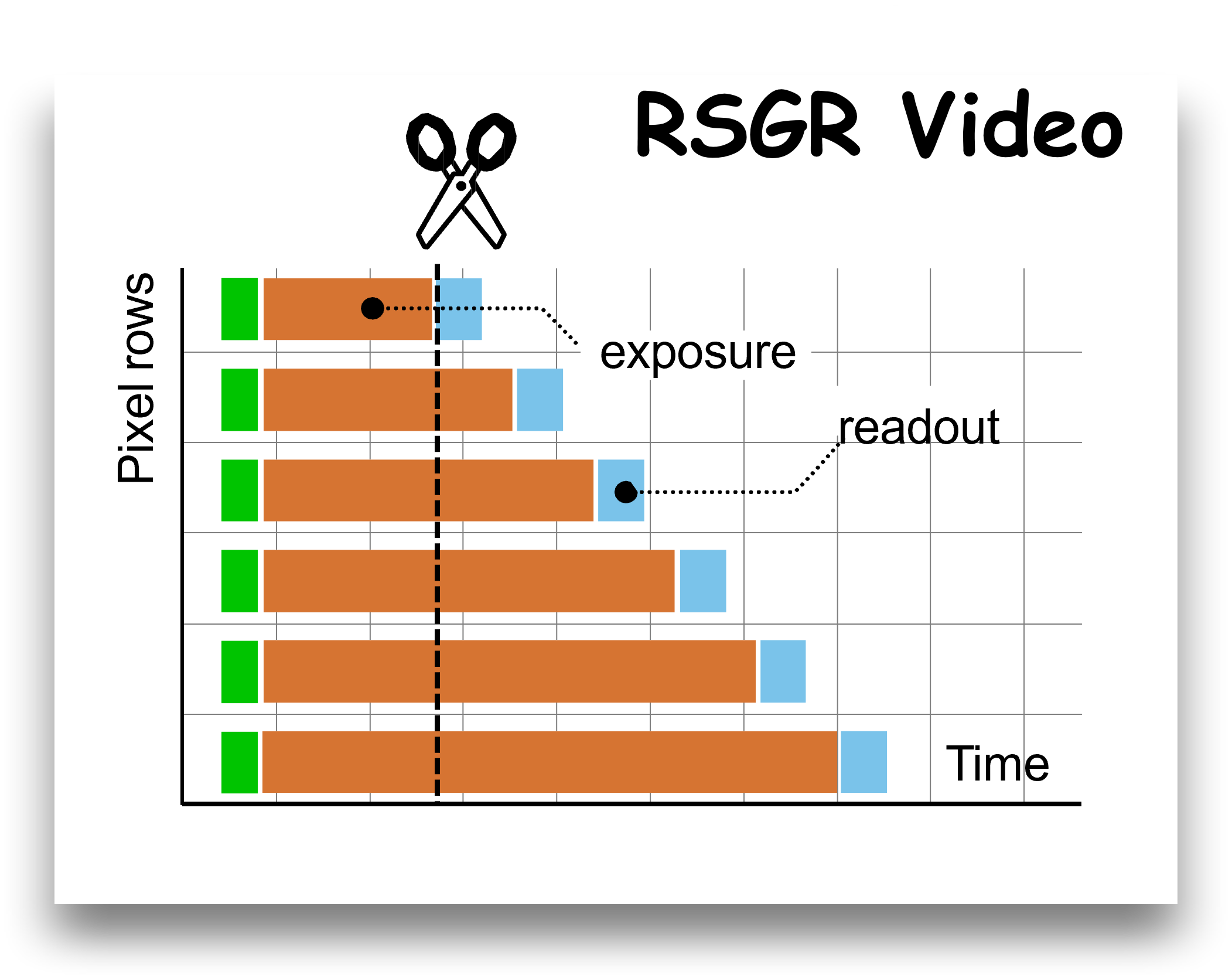 RSGR Video

Pixel rows

exposure

readout

Time